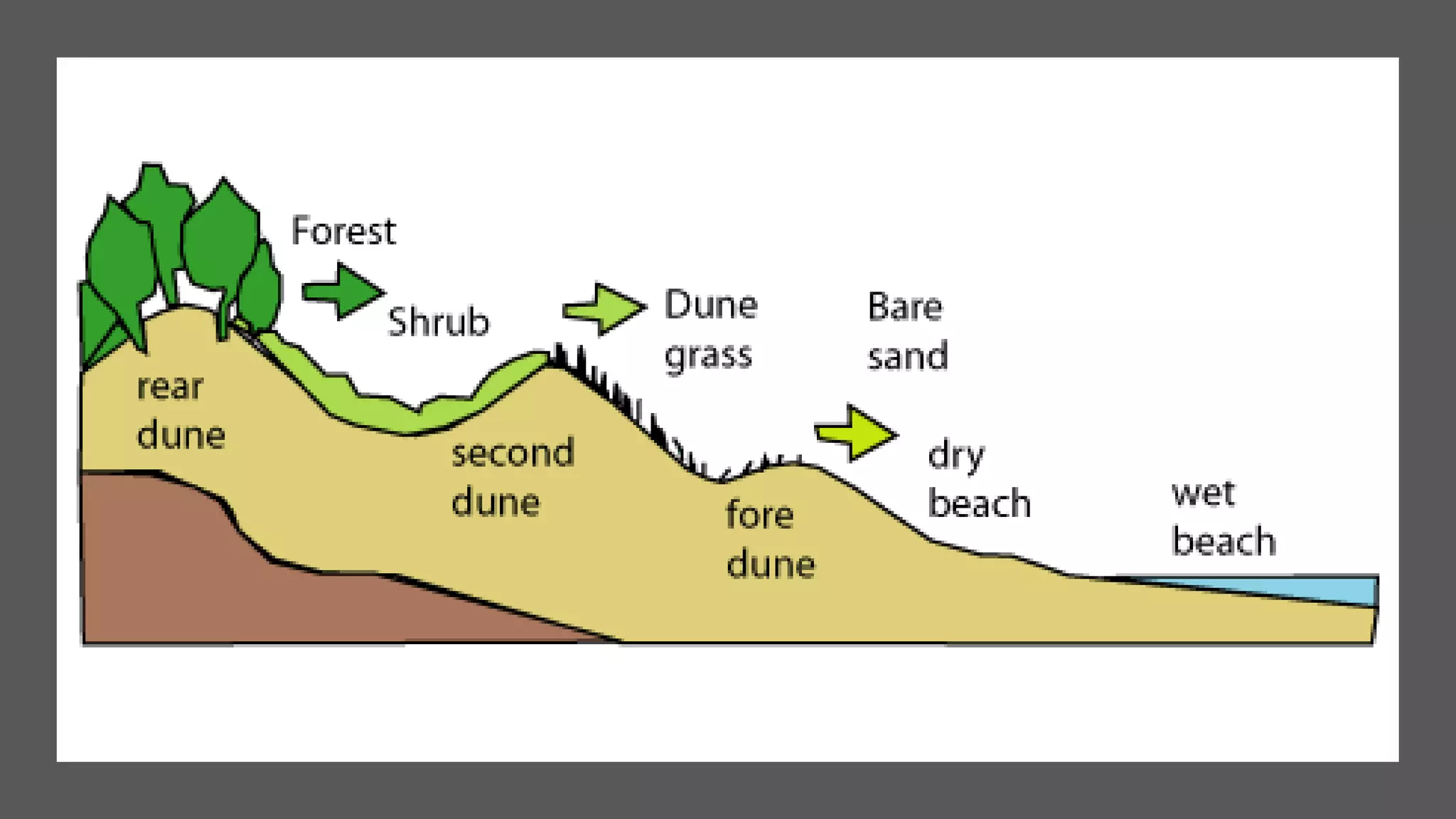 Forest

Shrub

Dune grass

Bare sand

rear dune

second dune

fore dune

dry beach

wet beach